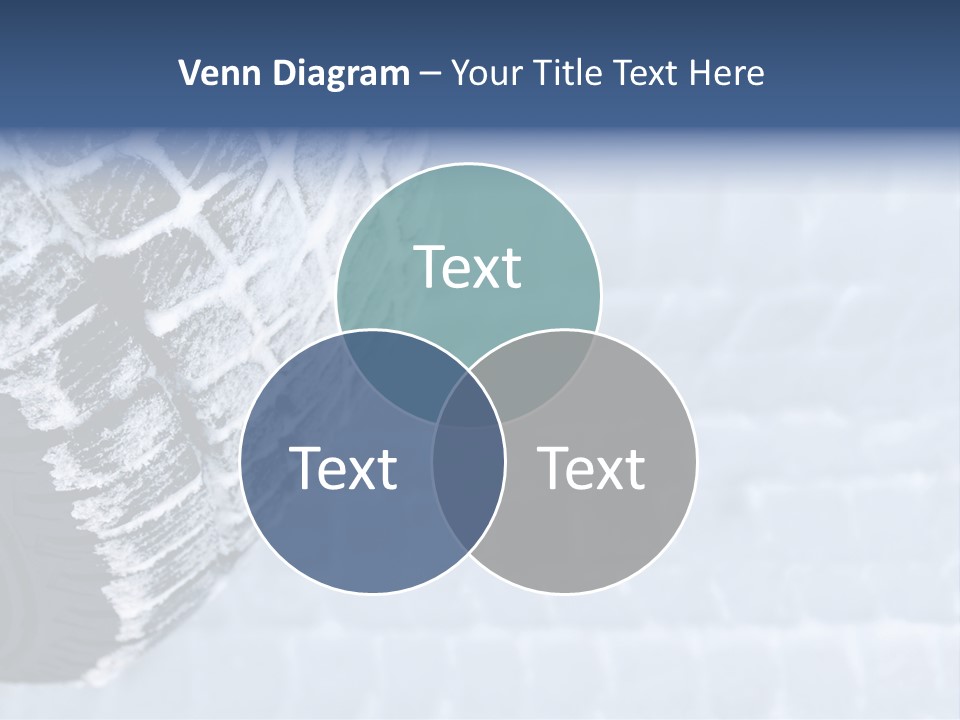 Venn Diagram – Your Title Text Here

Text

Text

Text